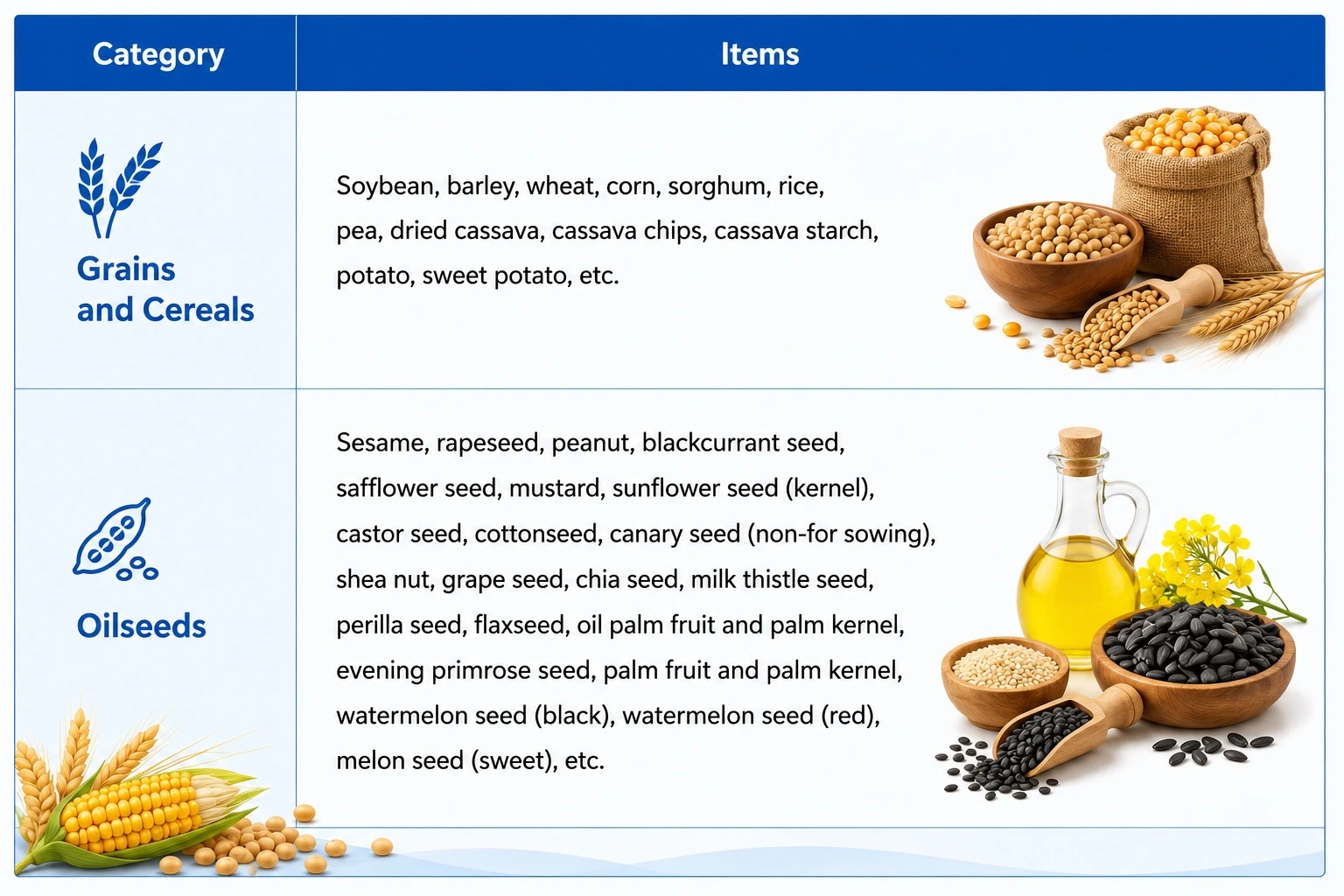 | Category | Items |
|---|---|
| Grains and Cereals | Soybean, barley, wheat, corn, sorghum, rice, pea, dried cassava, cassava chips, cassava starch, potato, sweet potato, etc. |
| Oilseeds | Sesame, rapeseed, peanut, blackcurrant seed, safflower seed, mustard, sunflower seed (kernel), castor seed, cottonseed, canary seed (non-for sowing), shea nut, grape seed, chia seed, milk thistle seed, perilla seed, flaxseed, oil palm fruit and palm kernel, evening primrose seed, palm fruit and palm kernel, watermelon seed (black), watermelon seed (red), melon seed (sweet), etc. |